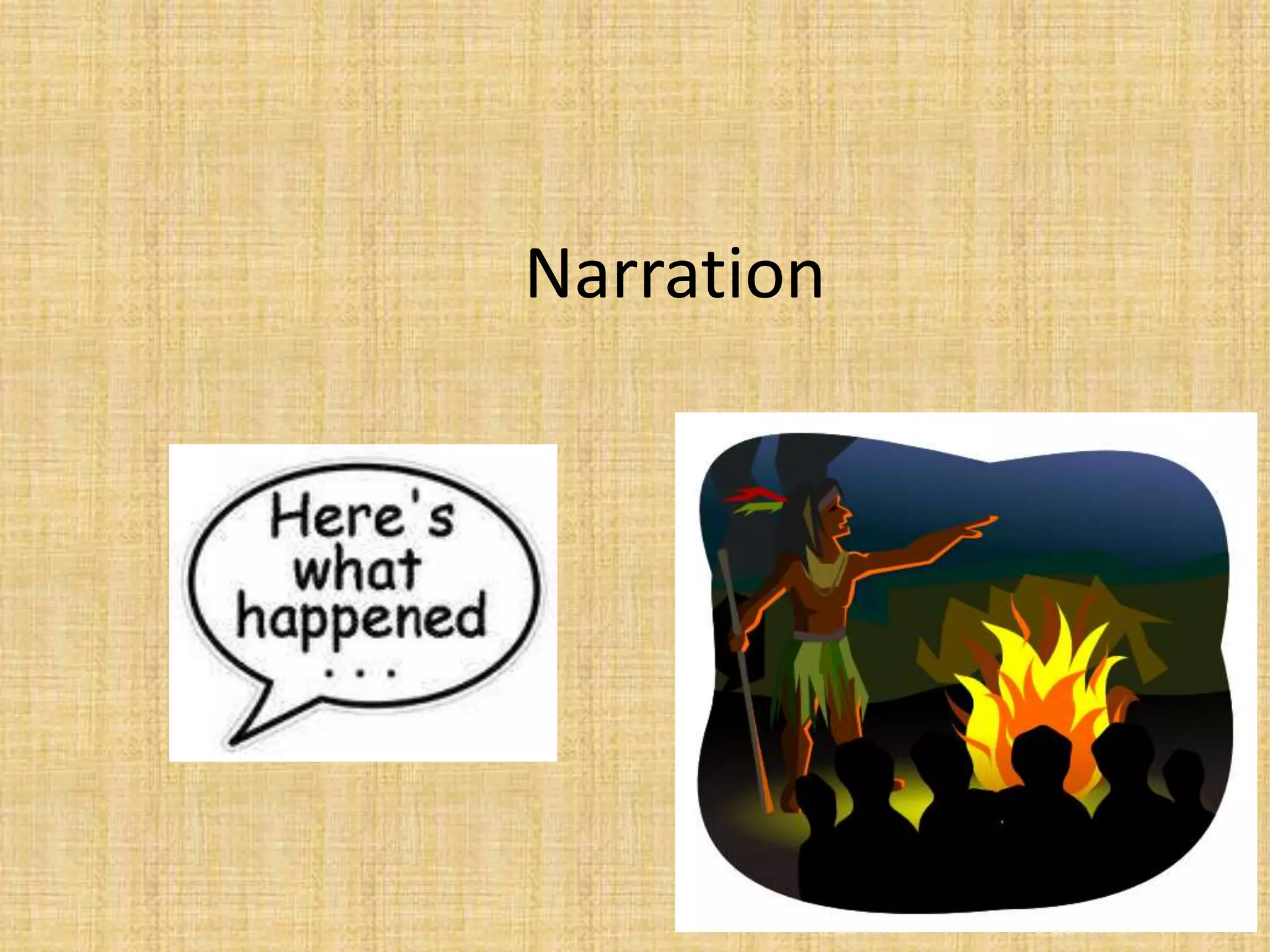 Narration

Here's what happened ...